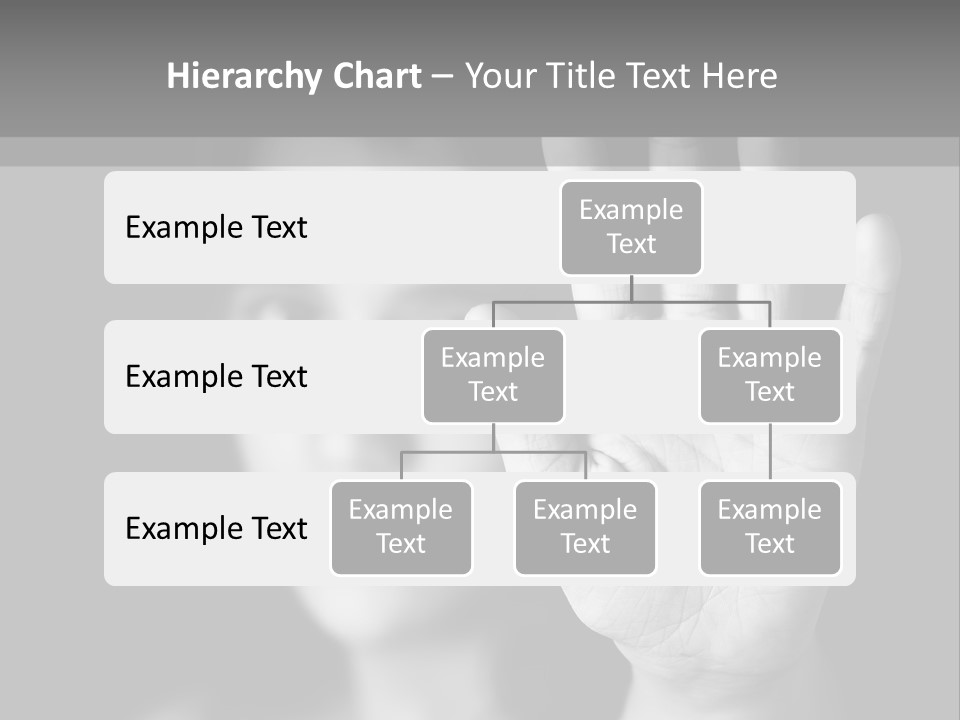 Hierarchy Chart – Your Title Text Here

Example Text

Example Text

Example Text

Example Text

Example Text

Example Text

Example Text

Example Text

Example Text